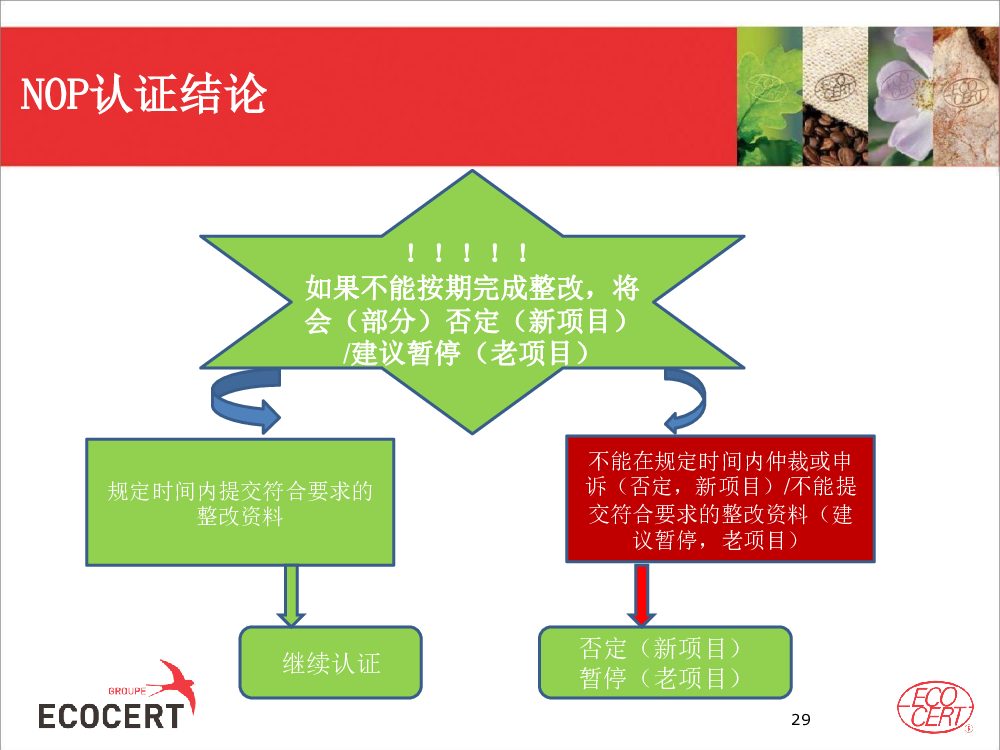 NOP认证结论

！！！！！
如果不能按期完成整改，将会（部分）否定（新项目）/建议暂停（老项目）

规定时间内提交符合要求的整改资料

不能在规定时间内仲裁或申诉（否定，新项目）/不能提交符合要求的整改资料（建议暂停，老项目）

继续认证

否定（新项目）
暂停（老项目）

GROUPE
ECOCERT

29

ECO CERT